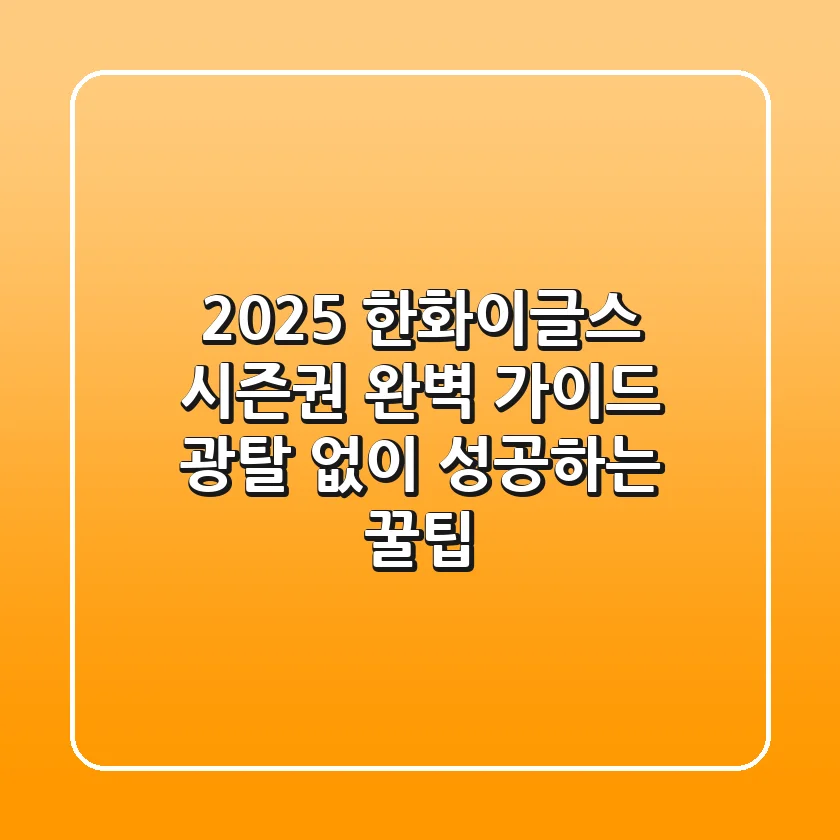 2025 한화이글스 시즌권 완벽 가이드 광탈 없이 성공하는 꿀팁